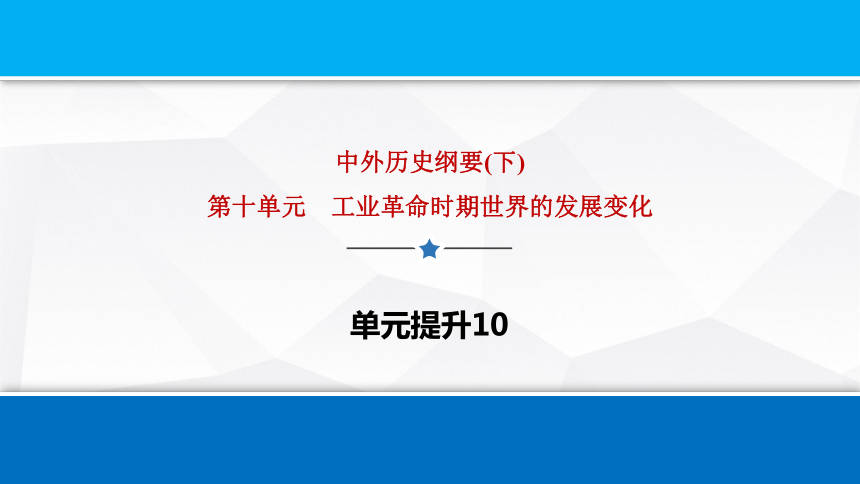 中外历史纲要(下)
第十单元　工业革命时期世界的发展变化

单元提升10